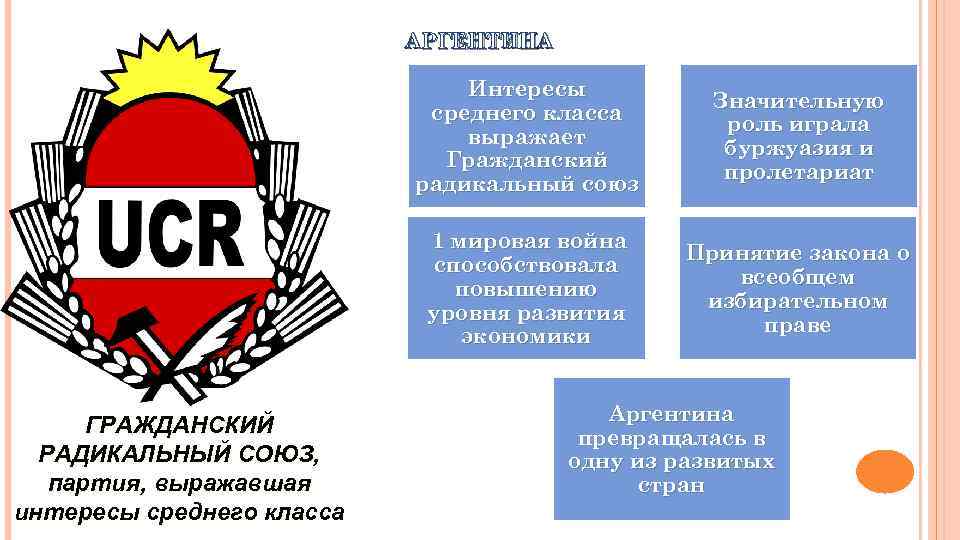 UCR

ГРАЖДАНСКИЙ РАДИКАЛЬНЫЙ СОЮЗ, партия, выражавшая интересы среднего класса

АРГЕНТИНА

Интересы среднего класса выражает Гражданский радикальный союз

Значительную роль играла буржуазия и пролетариат

1 мировая война способствовала повышению уровня развития экономики

Принятие закона о всеобщем избирательном праве

Аргентина превращалась в одну из развитых стран